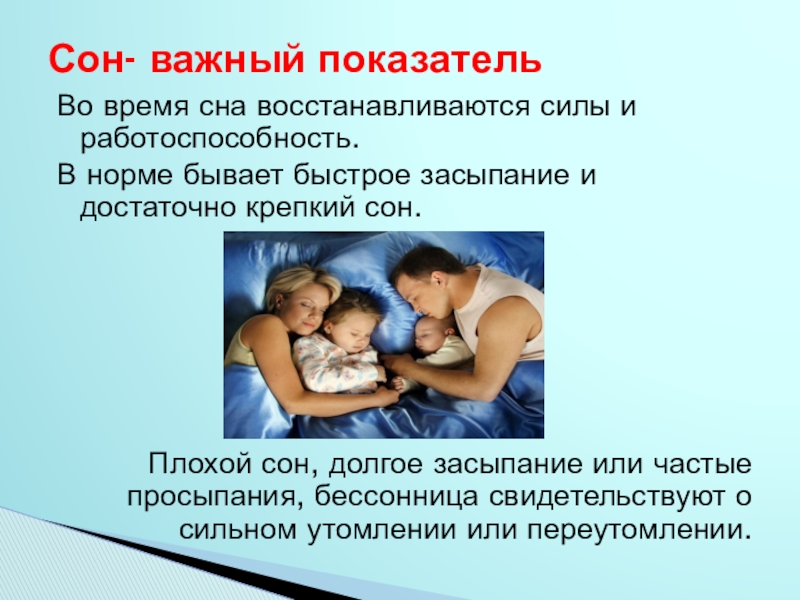 Сон- важный показатель

Во время сна восстанавливаются силы и работоспособность.

В норме бывает быстрое засыпание и достаточно крепкий сон.

Плохой сон, долгое засыпание или частые просыпания, бессонница свидетельствуют о сильном утомлении или переутомлении.